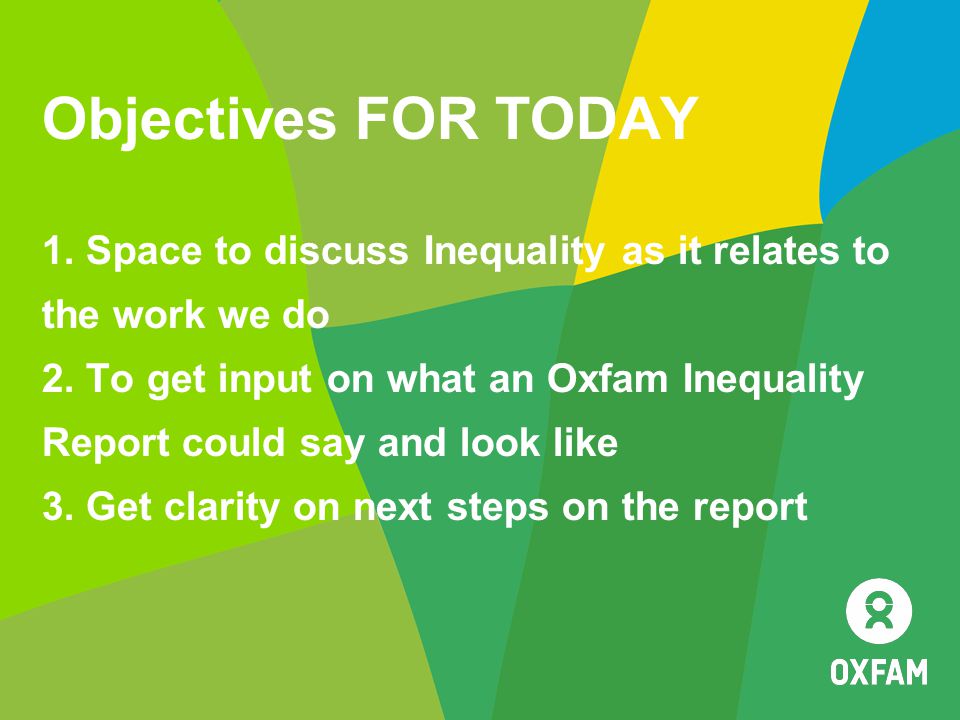 Objectives FOR TODAY

1. Space to discuss Inequality as it relates to the work we do
2. To get input on what an Oxfam Inequality Report could say and look like
3. Get clarity on next steps on the report

OXFAM